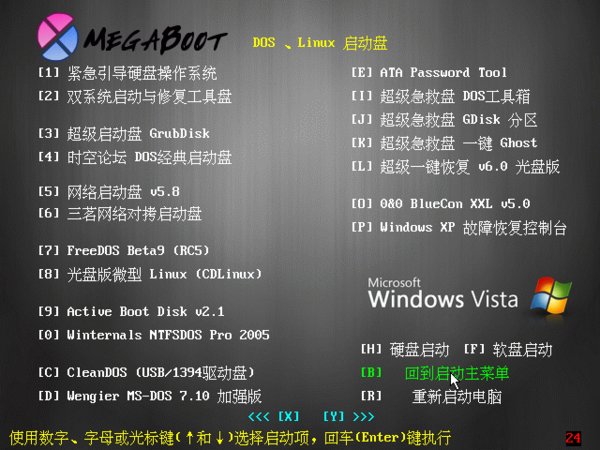 MEGABOOT DOS 、Linux 启动盘

[1] 紧急引导硬盘操作系统
[2] 双系统启动与修复工具盘

[3] 超级启动盘 GrubDisk
[4] 时空论坛 DOS经典启动盘

[5] 网络启动盘 v5.8
[6] 三茗网络对拷启动盘

[7] FreeDOS Beta9 (RC5)
[8] 光盘版微型 Linux (CDLinux)

[9] Active Boot Disk v2.1
[0] Winternals NTFSDOS Pro 2005

[C] CleanDOS (USB/1394驱动盘)
[D] Wengier MS-DOS 7.10 加强版

[E] ATA Password Tool
[I] 超级急救盘 DOS工具箱
[J] 超级急救盘 GDisk 分区
[K] 超级急救盘 一键 Ghost
[L] 超级一键恢复 v6.0 光盘版

[O] O&O BlueCon XXL v5.0
[P] Windows XP 故障恢复控制台

Microsoft
Windows Vista

[H] 硬盘启动 [F] 软盘启动
[B] 回到启动主菜单
[R] 重新启动电脑

<<< [X] [Y] >>>

使用数字、字母或光标键(↑和↓)选择启动项，回车(Enter)键执行 24